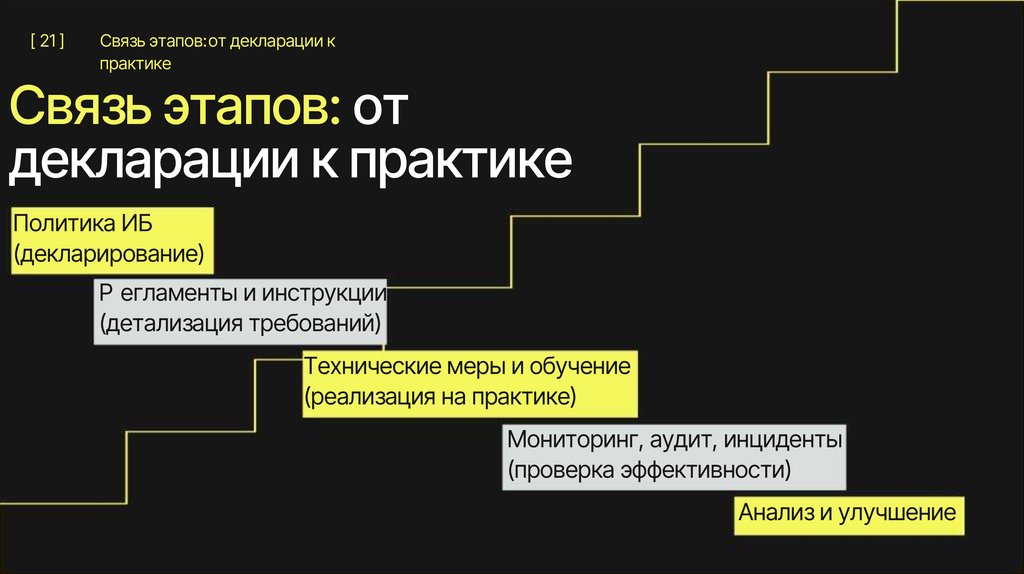 [ 21 ]

Связь этапов:от декларации к практике

Связь этапов: от декларации к практике

Политика ИБ (декларирование)

Р егламенты и инструкции (детализация требований)

Технические меры и обучение (реализация на практике)

Мониторинг, аудит, инциденты (проверка эффективности)

Анализ и улучшение